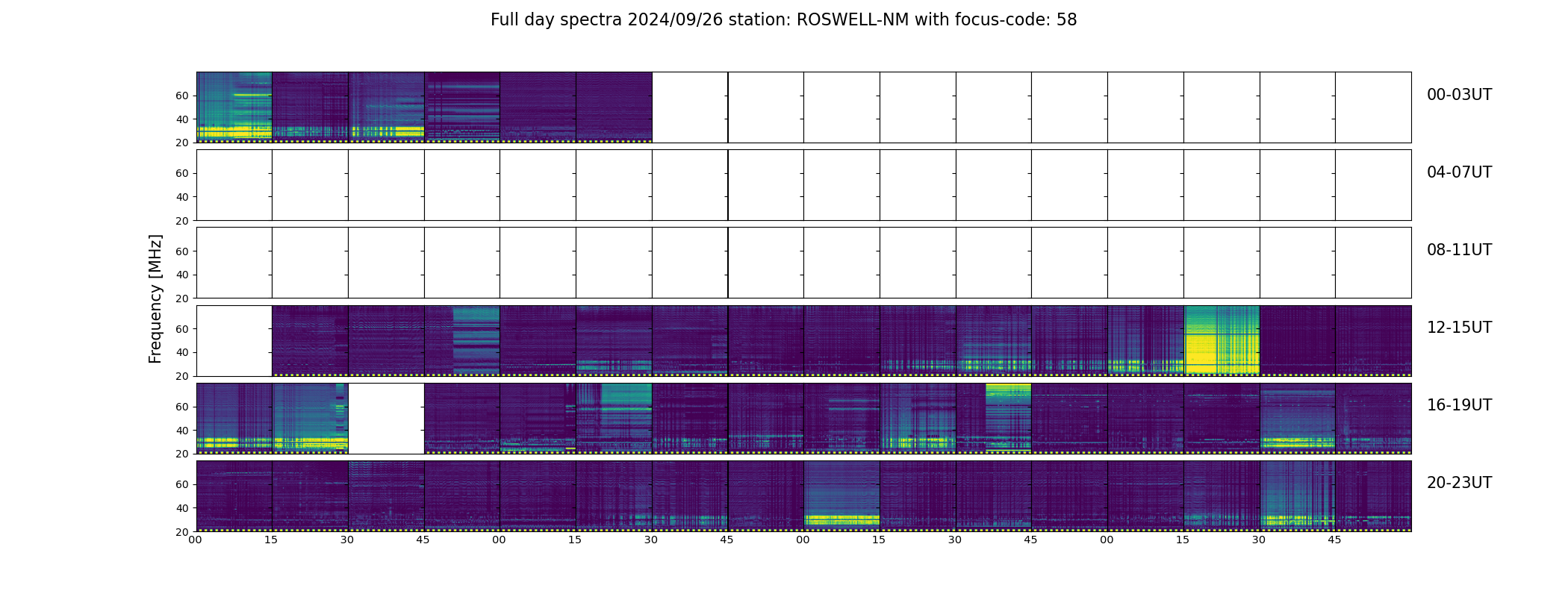 Full day spectra 2024/09/26 station: ROSWELL-NM with focus-code: 58

Frequency [MHz]

60
40
20
00-03UT

60
40
20
04-07UT

60
40
20
08-11UT

60
40
20
12-15UT

60
40
20
16-19UT

60
40
20
20-23UT

00 15 30 45 00 15 30 45 00 15 30 45 00 15 30 45